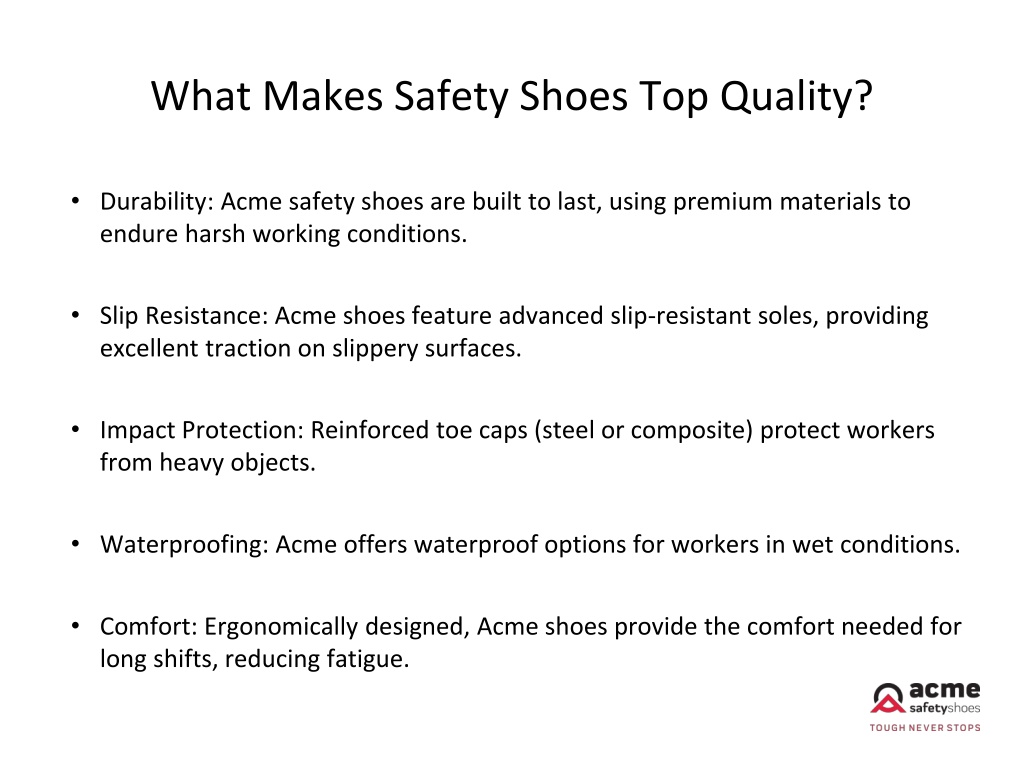 What Makes Safety Shoes Top Quality?

• Durability: Acme safety shoes are built to last, using premium materials to endure harsh working conditions.

• Slip Resistance: Acme shoes feature advanced slip-resistant soles, providing excellent traction on slippery surfaces.

• Impact Protection: Reinforced toe caps (steel or composite) protect workers from heavy objects.

• Waterproofing: Acme offers waterproof options for workers in wet conditions.

• Comfort: Ergonomically designed, Acme shoes provide the comfort needed for long shifts, reducing fatigue.

acme
safetyshoes
TOUGH NEVER STOPS